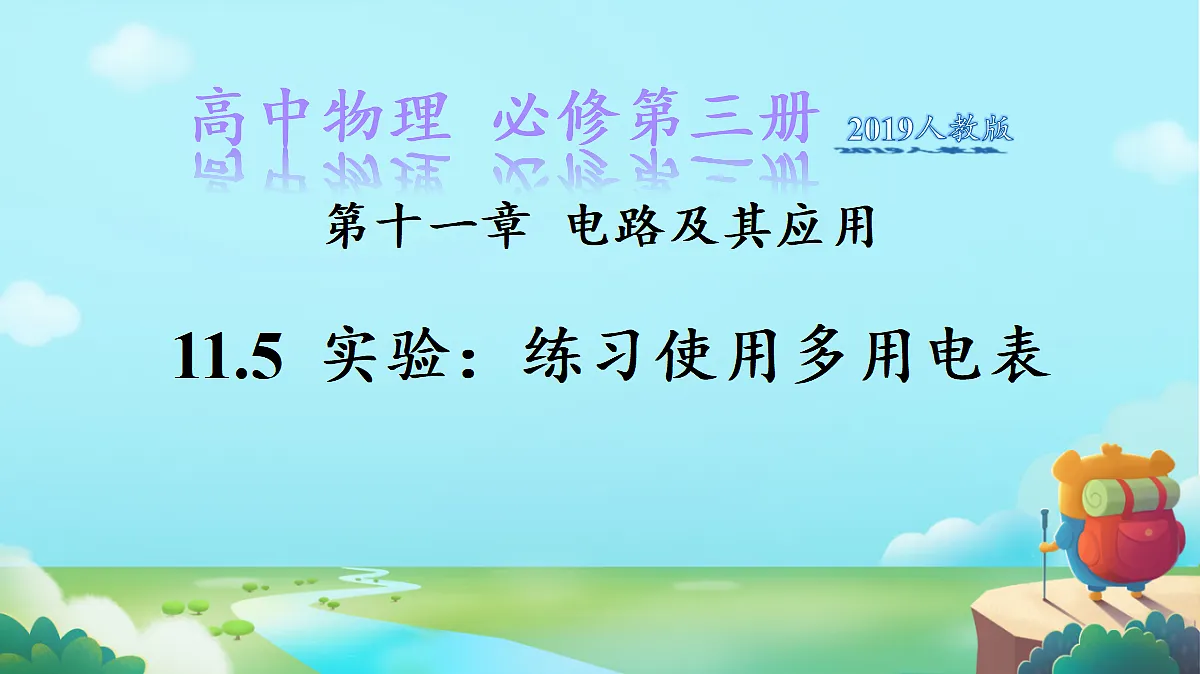 高中物理 必修第三册 2019人教版

第十一章 电路及其应用

11.5 实验：练习使用多用电表